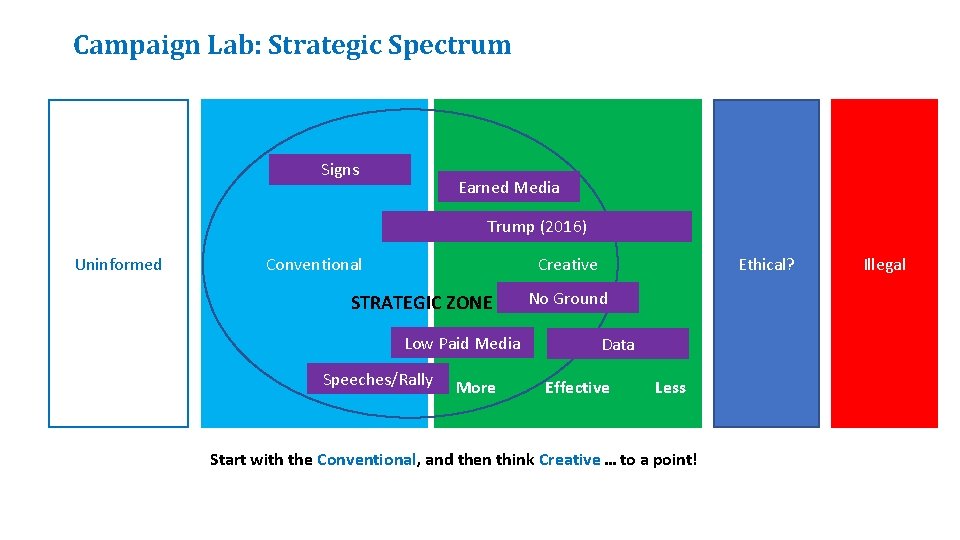 Campaign Lab: Strategic Spectrum

Signs

Earned Media

Trump (2016)

Uninformed

Conventional

Creative

Ethical?

Illegal

STRATEGIC ZONE

No Ground

Low Paid Media

Data

Speeches/Rally

More

Effective

Less

Start with the Conventional, and then think Creative … to a point!